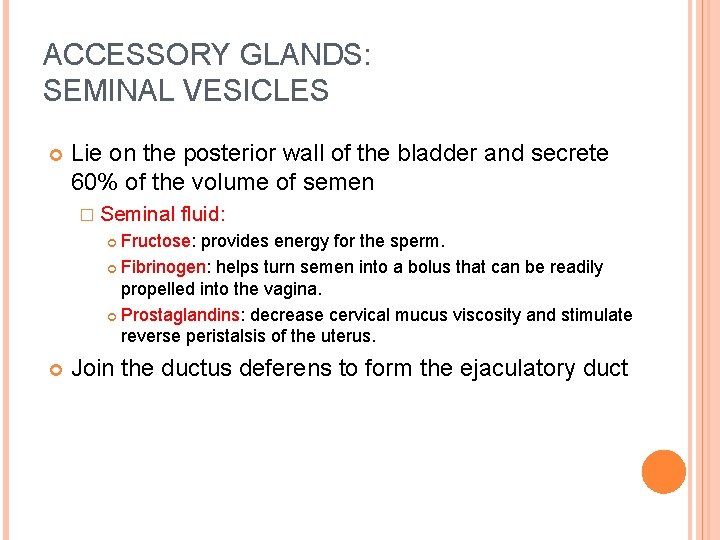 ACCESSORY GLANDS:
SEMINAL VESICLES

Lie on the posterior wall of the bladder and secrete 60% of the volume of semen

Seminal fluid:

Fructose: provides energy for the sperm.

Fibrinogen: helps turn semen into a bolus that can be readily propelled into the vagina.

Prostaglandins: decrease cervical mucus viscosity and stimulate reverse peristalsis of the uterus.

Join the ductus deferens to form the ejaculatory duct